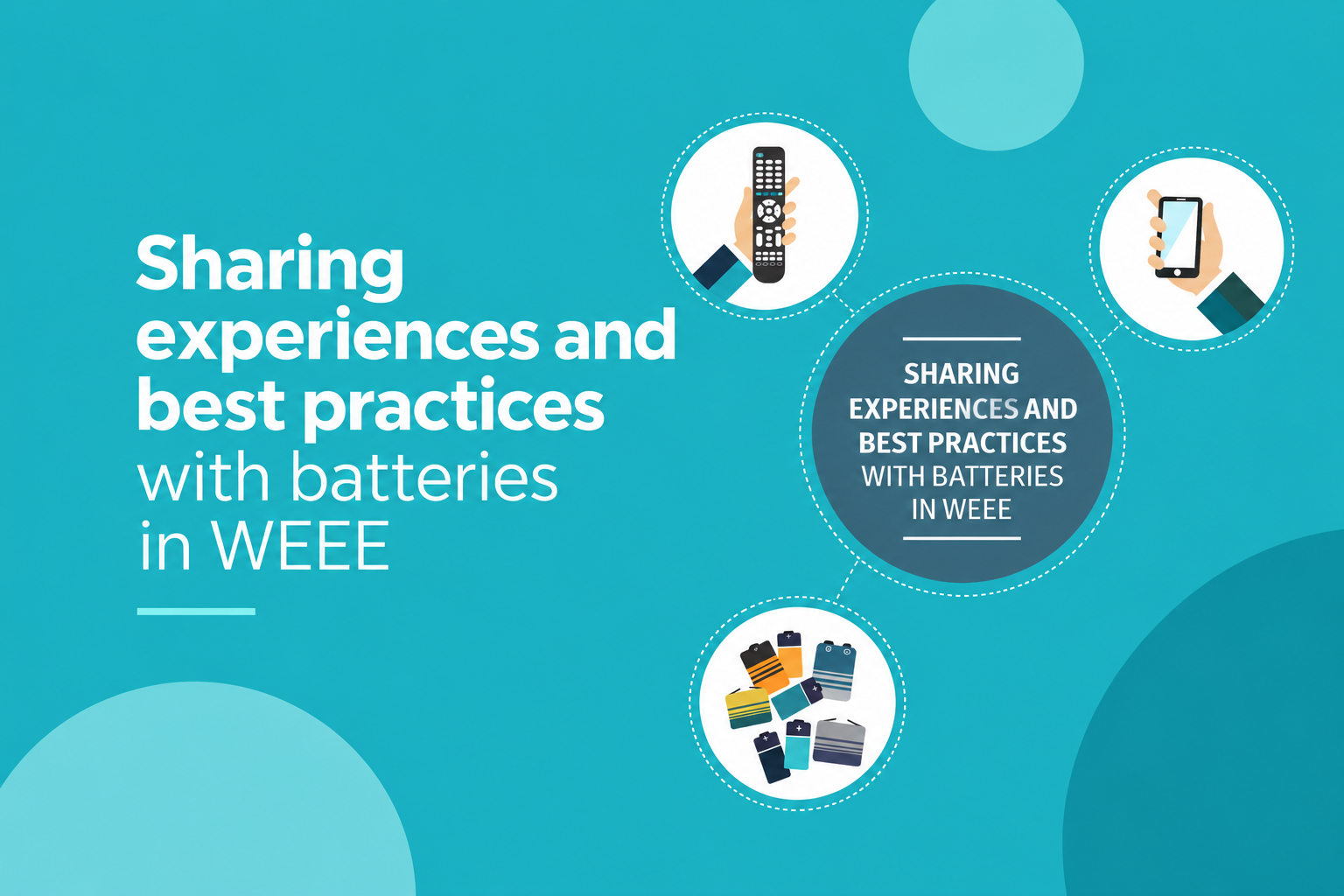 Sharing experiences and best practices with batteries in WEEE

SHARING EXPERIENCES AND BEST PRACTICES WITH BATTERIES IN WEEE